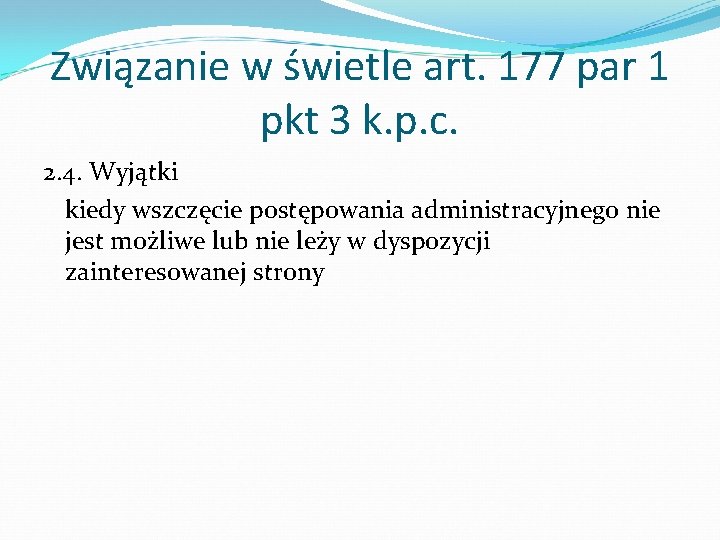 Związanie w świetle art. 177 par 1 pkt 3 k.p.c.

2.4. Wyjątki

kiedy wszczęcie postępowania administracyjnego nie jest możliwe lub nie leży w dyspozycji zainteresowanej strony